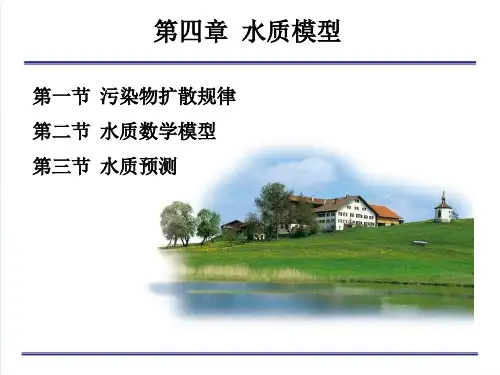 第四章 水质模型

第一节 污染物扩散规律

第二节 水质数学模型

第三节 水质预测